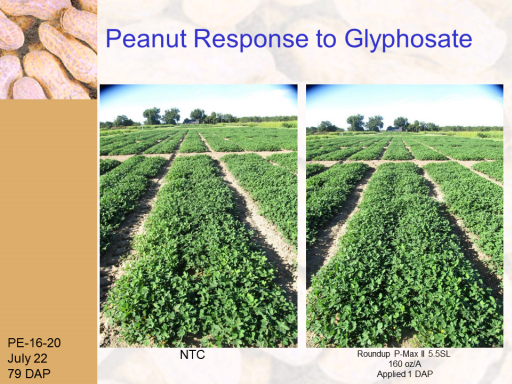 Peanut Response to Glyphosate

NTC

Roundup P-Max II 5.5SL
160 oz/A
Applied 1 DAP

PE-16-20
July 22
79 DAP